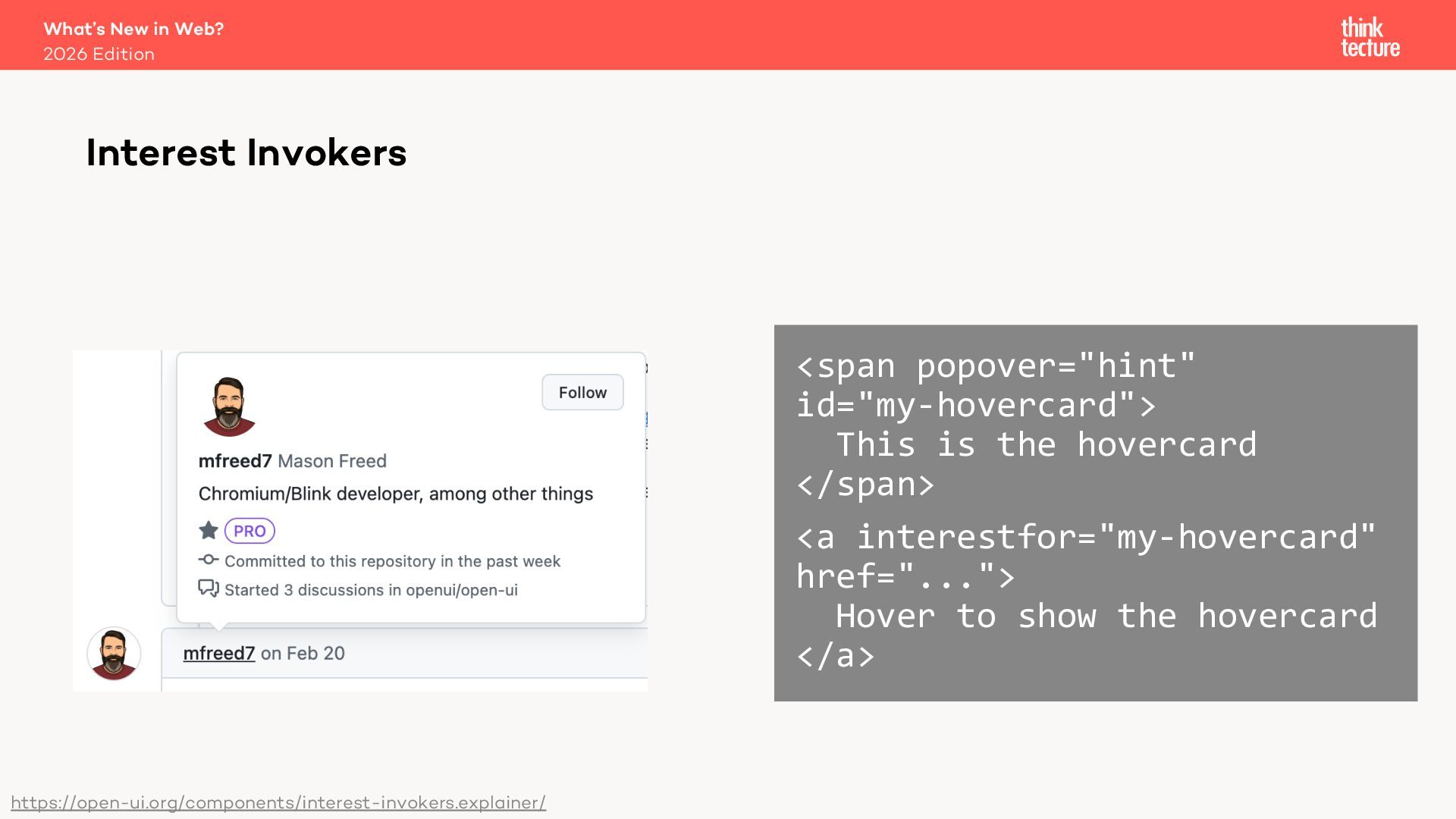 What's New in Web?
2026 Edition

think tecture

Interest Invokers

Follow

mfreed7 Mason Freed

Chromium/Blink developer, among other things

PRO

Committed to this repository in the past week

Started 3 discussions in openui/open-ui

mfreed7 on Feb 20

<span popover="hint" id="my-hovercard">
  This is the hovercard
</span>

<a interestfor="my-hovercard" href="...">
  Hover to show the hovercard
</a>

https://open-ui.org/components/interest-invokers.explainer/